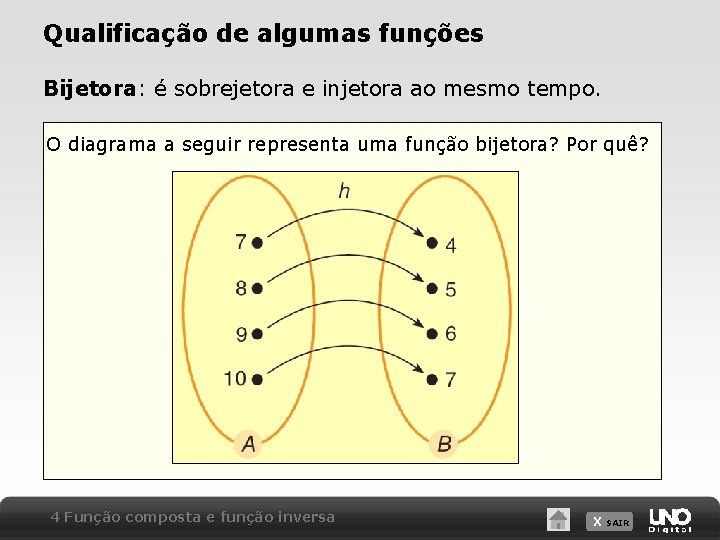 Qualificação de algumas funções

Bijetora: é sobrejetora e injetora ao mesmo tempo.

O diagrama a seguir representa uma função bijetora? Por quê?

h

7
8
9
10

4
5
6
7

A

B

4 Função composta e função inversa

X SAIR

UNO Digital